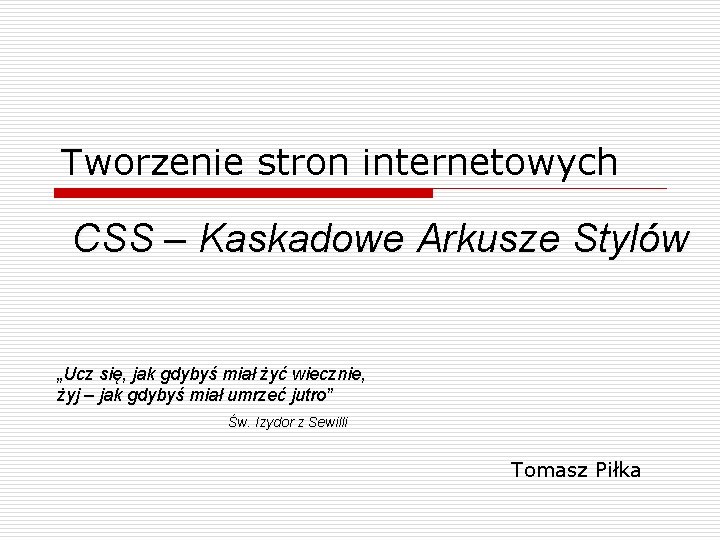 Tworzenie stron internetowych

CSS – Kaskadowe Arkusze Stylów

„Ucz się, jak gdybyś miał żyć wiecznie,
żyj – jak gdybyś miał umrzeć jutro”

Św. Izydor z Sewilli

Tomasz Piłka